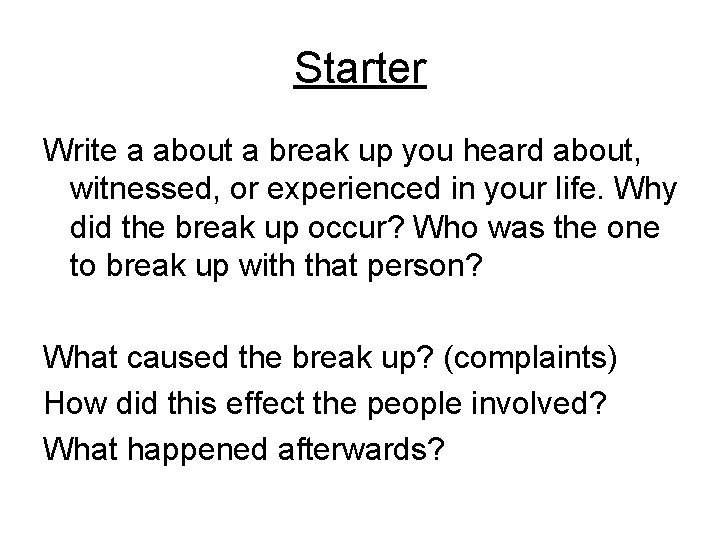 Starter

Write a about a break up you heard about, witnessed, or experienced in your life. Why did the break up occur? Who was the one to break up with that person?

What caused the break up? (complaints)
How did this effect the people involved?
What happened afterwards?